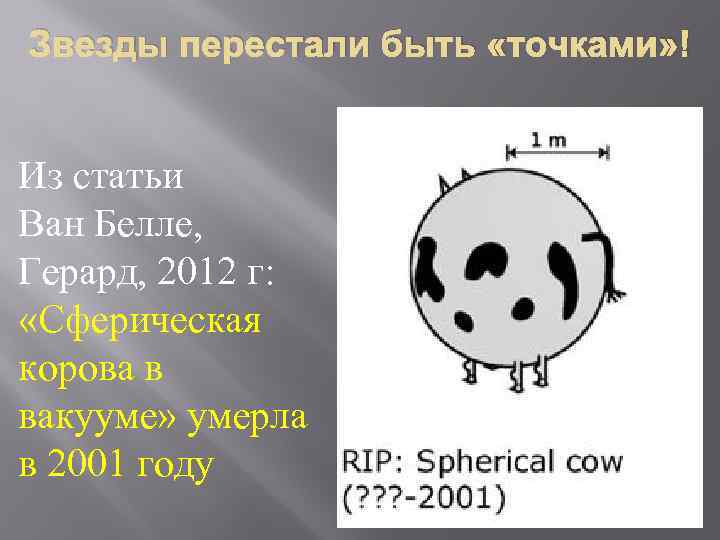 Звезды перестали быть «точками»!

Из статьи Ван Белле, Герард, 2012 г: «Сферическая корова в вакууме» умерла в 2001 году

1 m

RIP: Spherical cow
(???-2001)